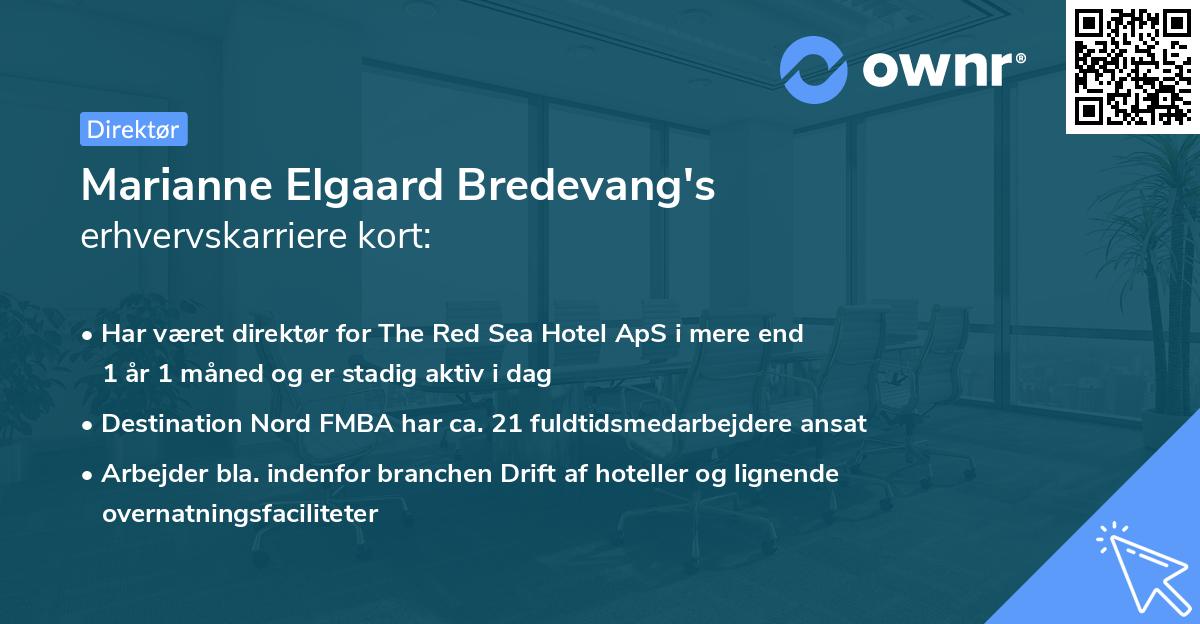 ownr®

Direktør

Marianne Elgaard Bredevang's
erhvervskarriere kort:

• Har været direktør for The Red Sea Hotel ApS i mere end 1 år 1 måned og er stadig aktiv i dag

• Destination Nord FMBA har ca. 21 fuldtidsmedarbejdere ansat

• Arbejder bla. indenfor branchen Drift af hoteller og lignende overnatningsfaciliteter